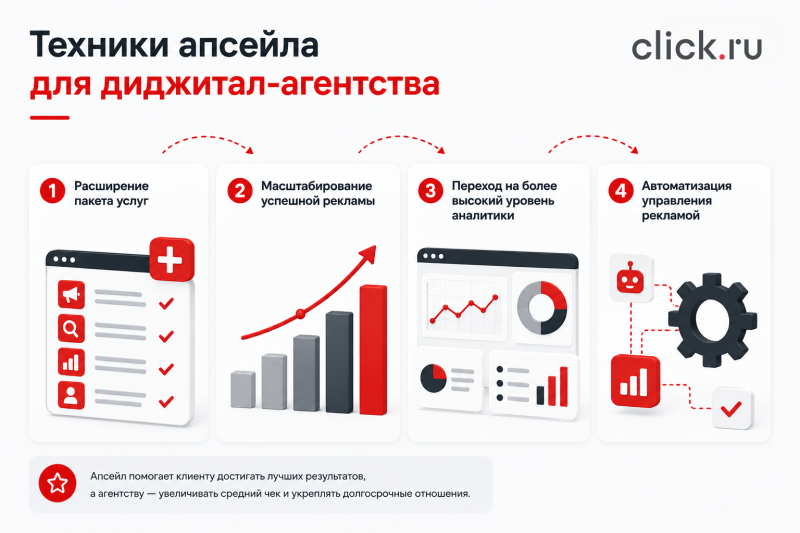 Техники апсейла
для диджитал-агентства

click.ru

1 Расширение пакета услуг

2 Масштабирование успешной рекламы

3 Переход на более высокий уровень аналитики

4 Автоматизация управления рекламой

Апсейл помогает клиенту достигать лучших результатов, а агентству — увеличивать средний чек и укреплять долгосрочные отношения.